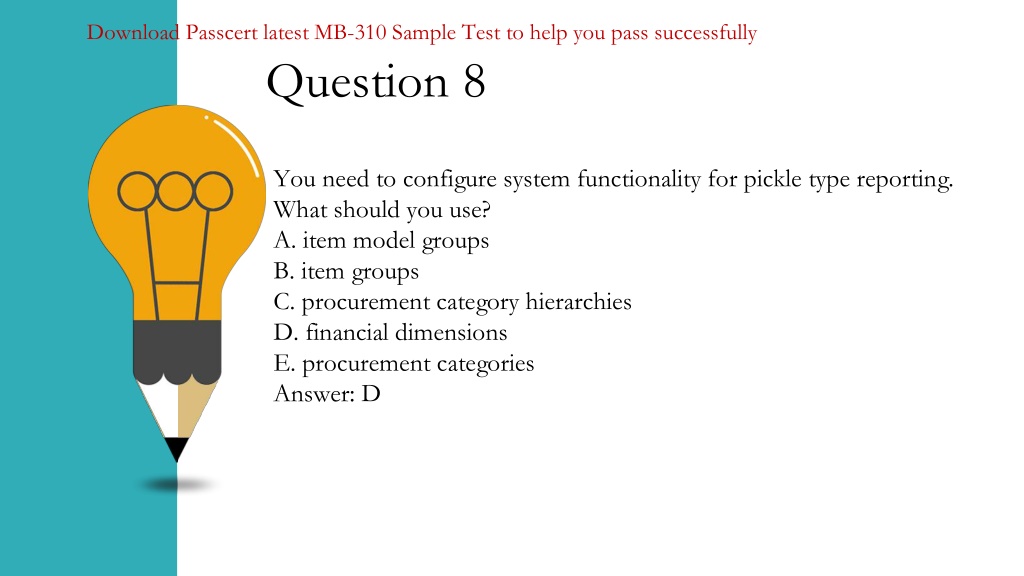 Download Passcert latest MB-310 Sample Test to help you pass successfully

Question 8

You need to configure system functionality for pickle type reporting.
What should you use?
A. item model groups
B. item groups
C. procurement category hierarchies
D. financial dimensions
E. procurement categories
Answer: D